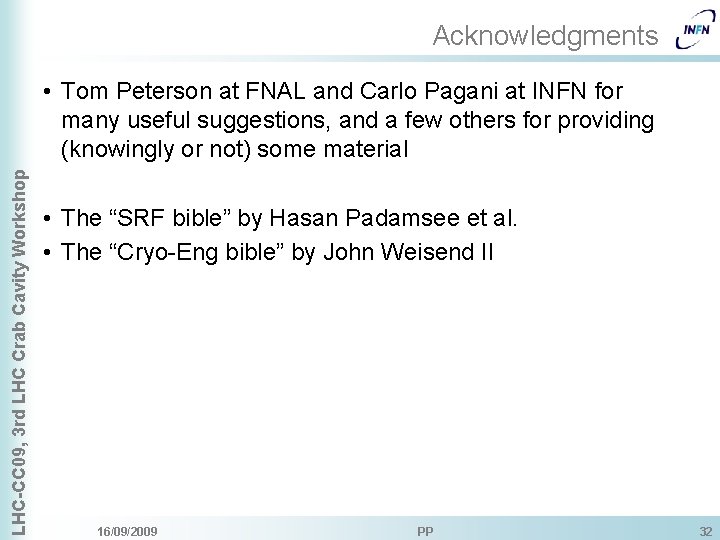 Acknowledgments

INFN

LHC-CC09, 3rd LHC Crab Cavity Workshop

• Tom Peterson at FNAL and Carlo Pagani at INFN for many useful suggestions, and a few others for providing (knowingly or not) some material

• The “SRF bible” by Hasan Padamsee et al.
• The “Cryo-Eng bible” by John Weisend II

16/09/2009 PP 32